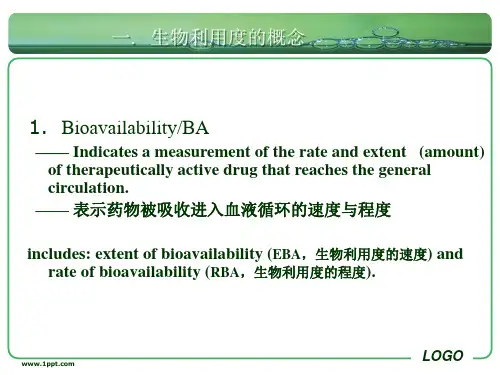 一、生物利用度的概念

1. Bioavailability/BA

—— Indicates a measurement of the rate and extent (amount) of therapeutically active drug that reaches the general circulation.

—— 表示药物被吸收进入血液循环的速度与程度

includes: extent of bioavailability (EBA，生物利用度的速度) and rate of bioavailability (RBA，生物利用度的程度).

LOGO

www.1ppt.com